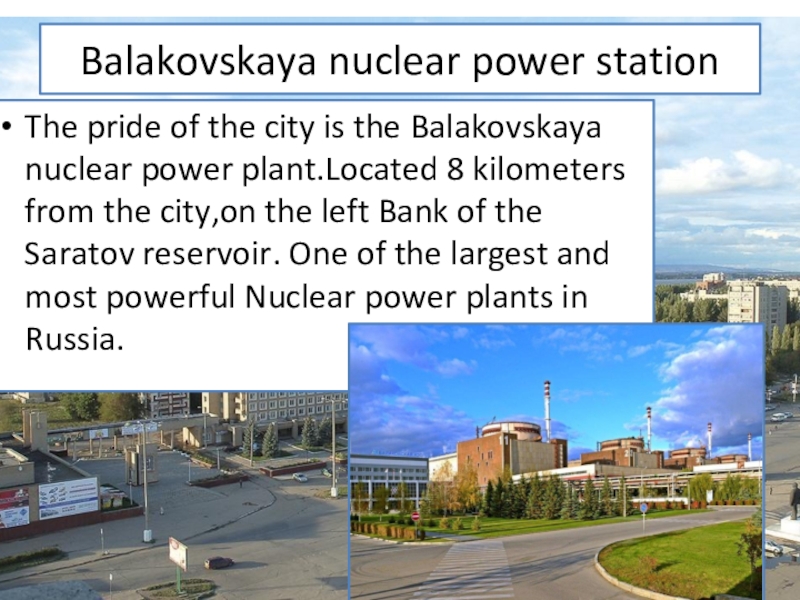 Balakovskaya nuclear power station

• The pride of the city is the Balakovskaya nuclear power plant.Located 8 kilometers from the city,on the left Bank of the Saratov reservoir. One of the largest and most powerful Nuclear power plants in Russia.